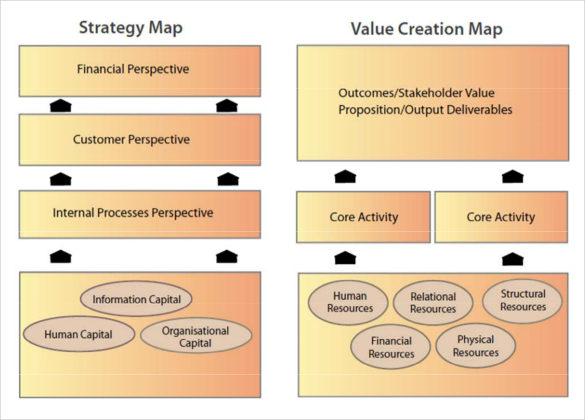 Strategy Map

Financial Perspective

Customer Perspective

Internal Processes Perspective

Information Capital

Human Capital

Organisational Capital

Value Creation Map

Outcomes/Stakeholder Value Proposition/Output Deliverables

Core Activity

Core Activity

Human Resources

Relational Resources

Structural Resources

Financial Resources

Physical Resources